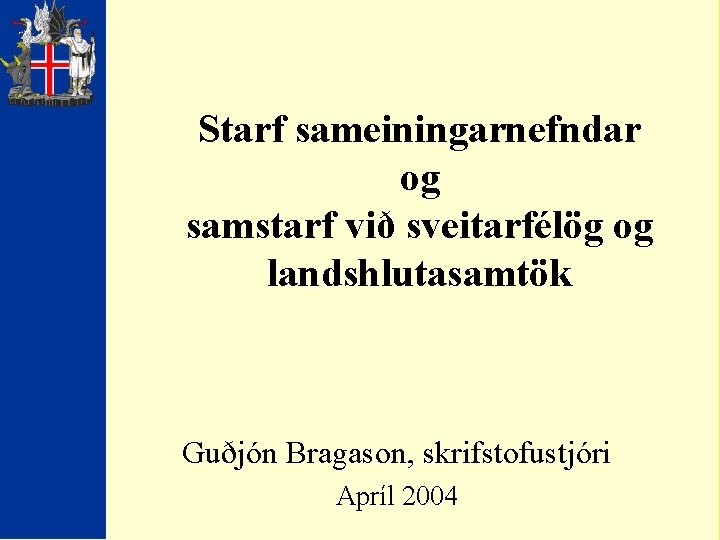 Starf sameiningarnefndar
og
samstarf við sveitarfélög og landshlutasamtök

Guðjón Bragason, skrifstofustjóri
Apríl 2004